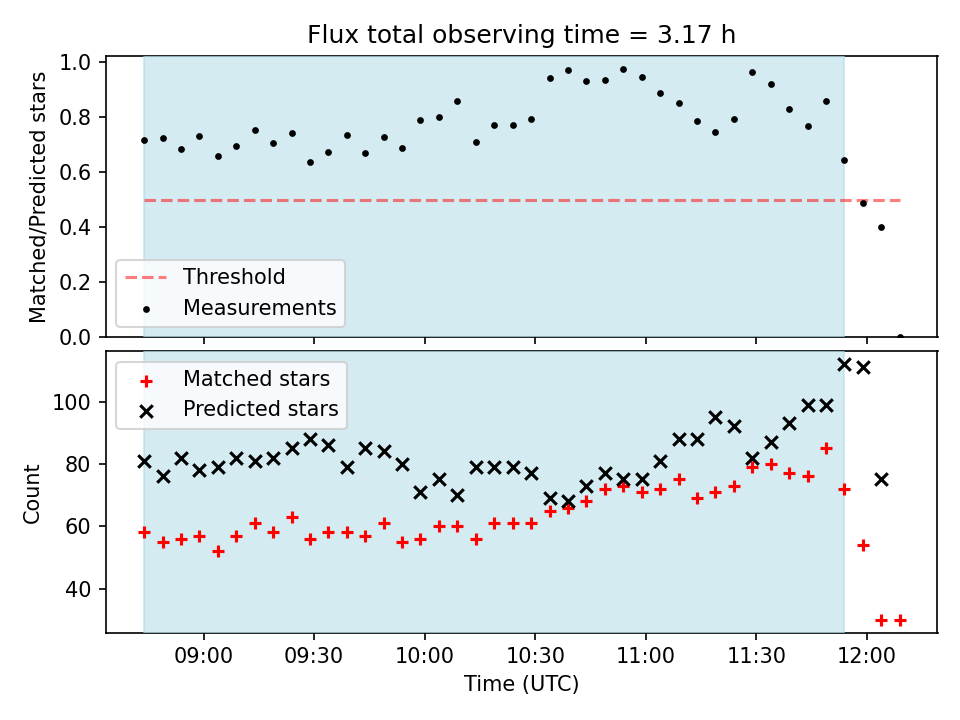 Flux total observing time = 3.17 h

Matched/Predicted stars

1.0
0.8
0.6
0.4
0.2
0.0

Threshold
Measurements

Matched stars
Predicted stars

Count

100
80
60
40

09:00
09:30
10:00
10:30
11:00
11:30
12:00

Time (UTC)